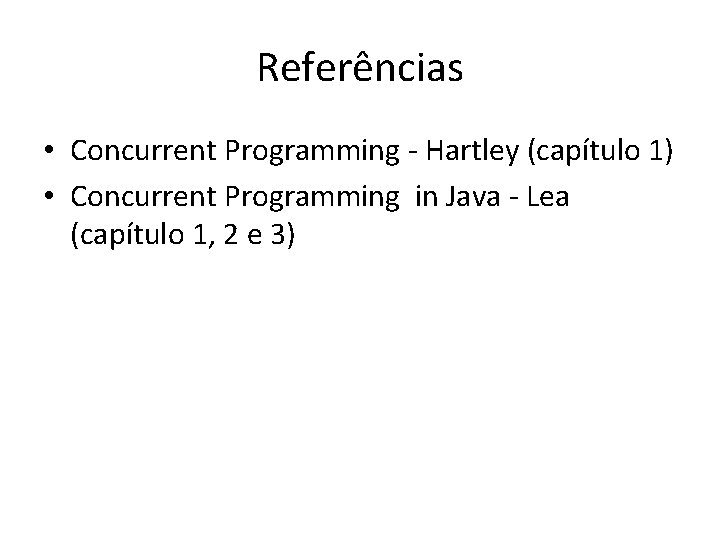 Referências

• Concurrent Programming - Hartley (capítulo 1)
• Concurrent Programming in Java - Lea (capítulo 1, 2 e 3)